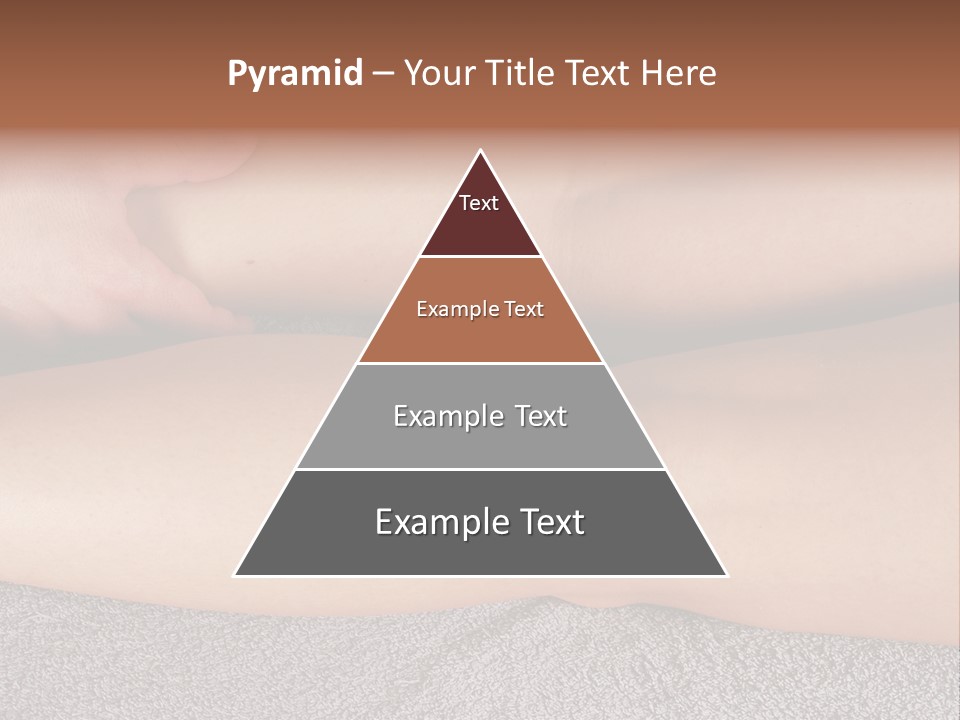 Pyramid – Your Title Text Here

Text

Example Text

Example Text

Example Text